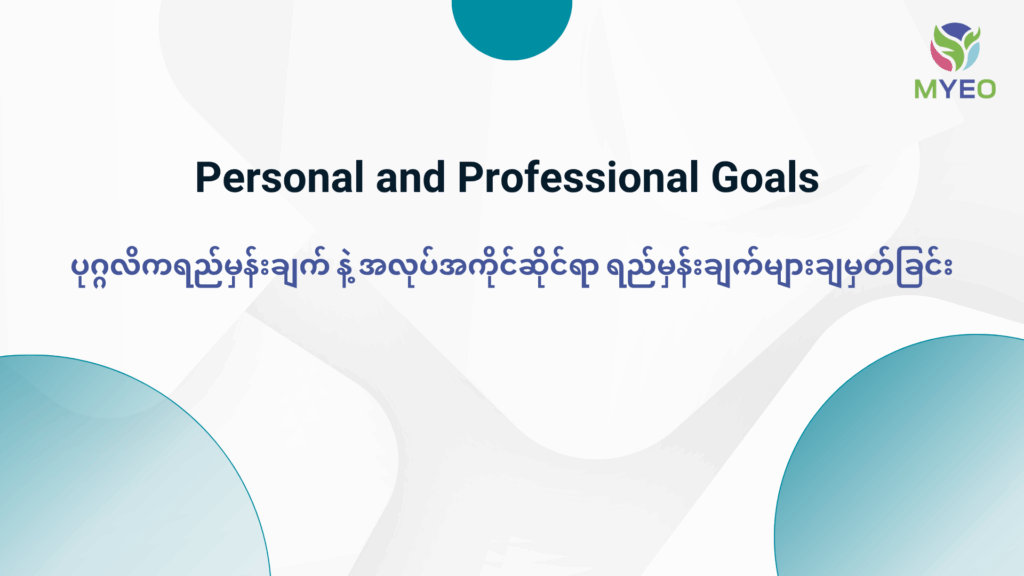 MYEO

Personal and Professional Goals

ပုဂ္ဂလိကရည်မှန်းချက် နဲ့ အလုပ်အကိုင်ဆိုင်ရာ ရည်မှန်းချက်များချမှတ်ခြင်း